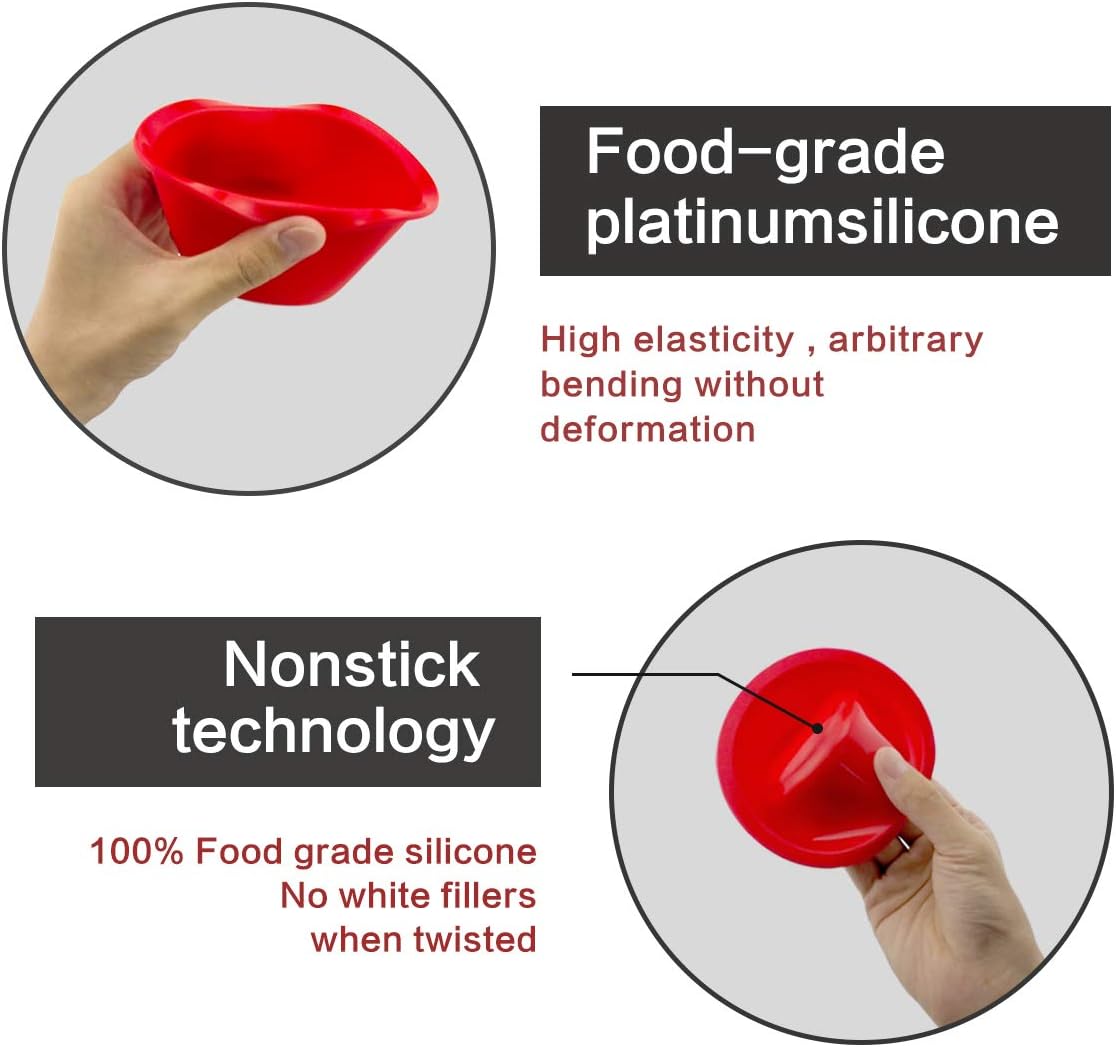 Food-grade platinumsilicone

High elasticity , arbitrary bending without deformation

Nonstick technology

100% Food grade silicone
No white fillers
when twisted